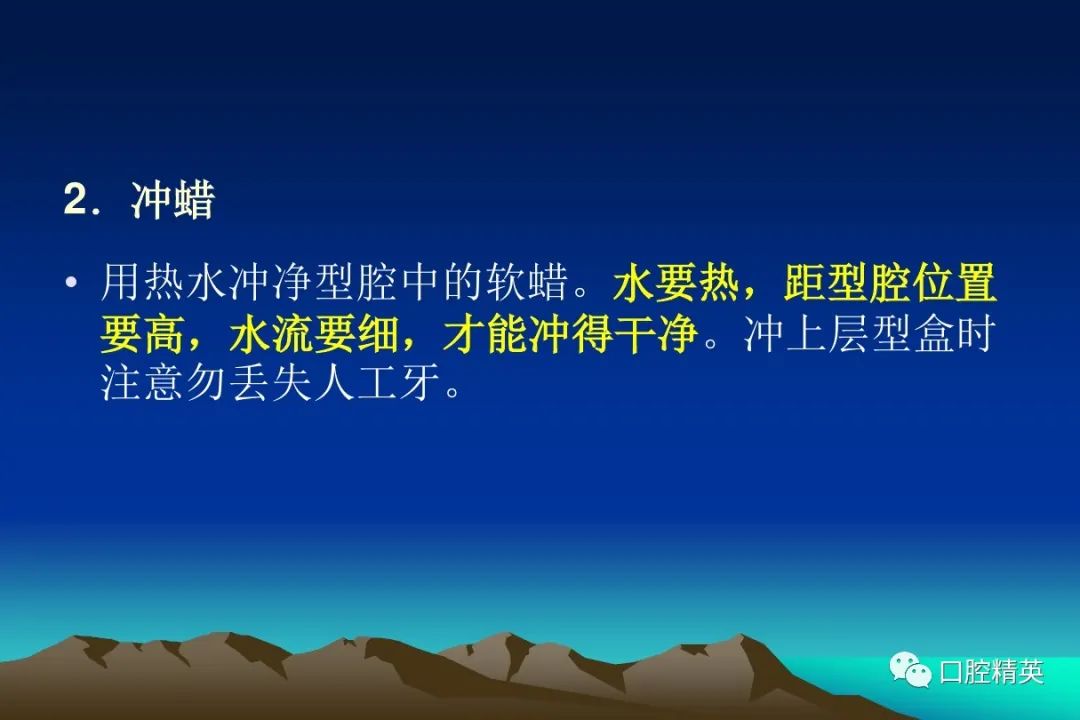 2．冲蜡

• 用热水冲净型腔中的软蜡。水要热，距型腔位置要高，水流要细，才能冲得干净。冲上层型盒时注意勿丢失人工牙。

口腔精英